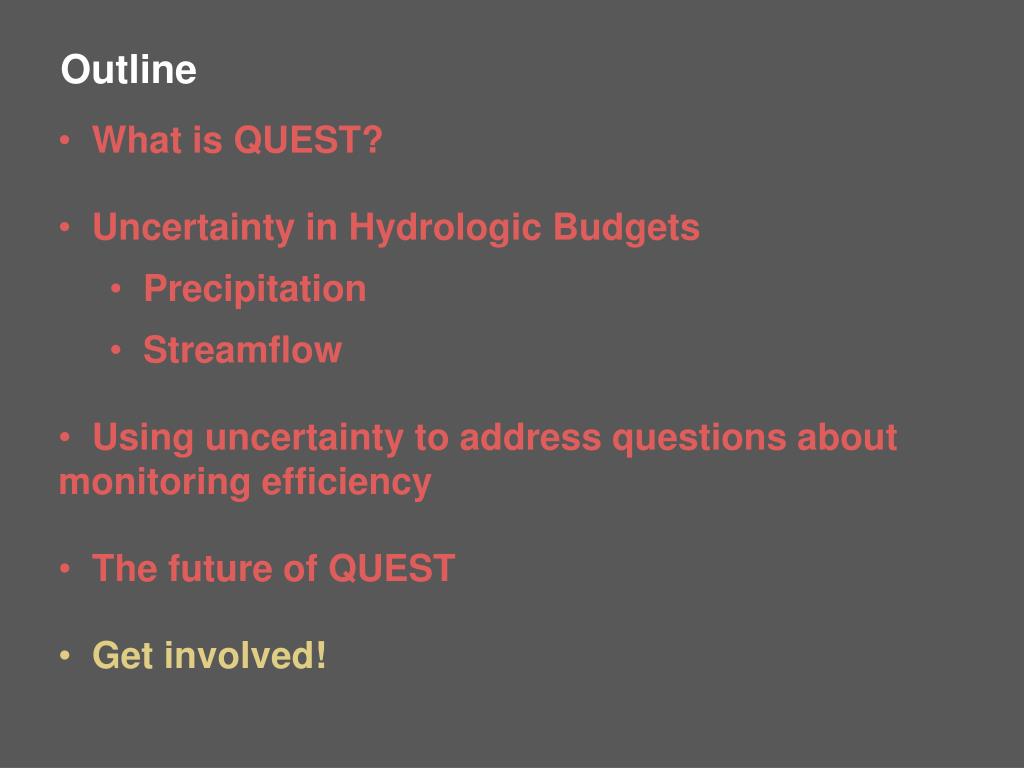 Outline

• What is QUEST?

• Uncertainty in Hydrologic Budgets

• Precipitation

• Streamflow

• Using uncertainty to address questions about monitoring efficiency

• The future of QUEST

• Get involved!